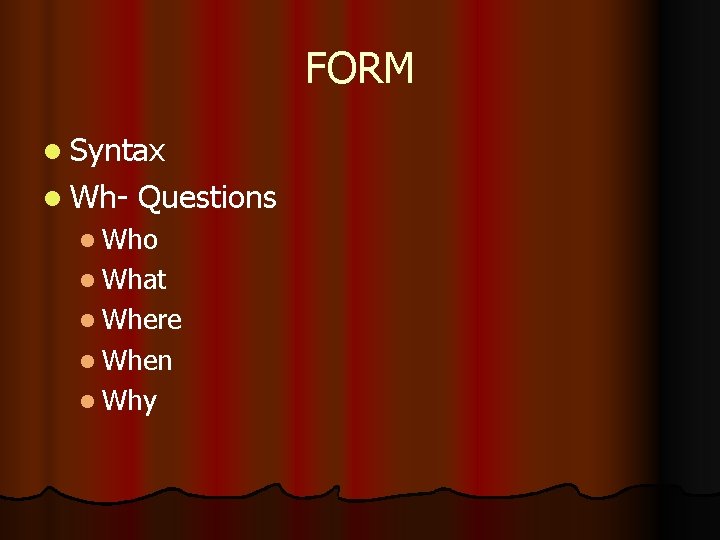 FORM

- Syntax
- Wh- Questions
  - Who
  - What
  - Where
  - When
  - Why